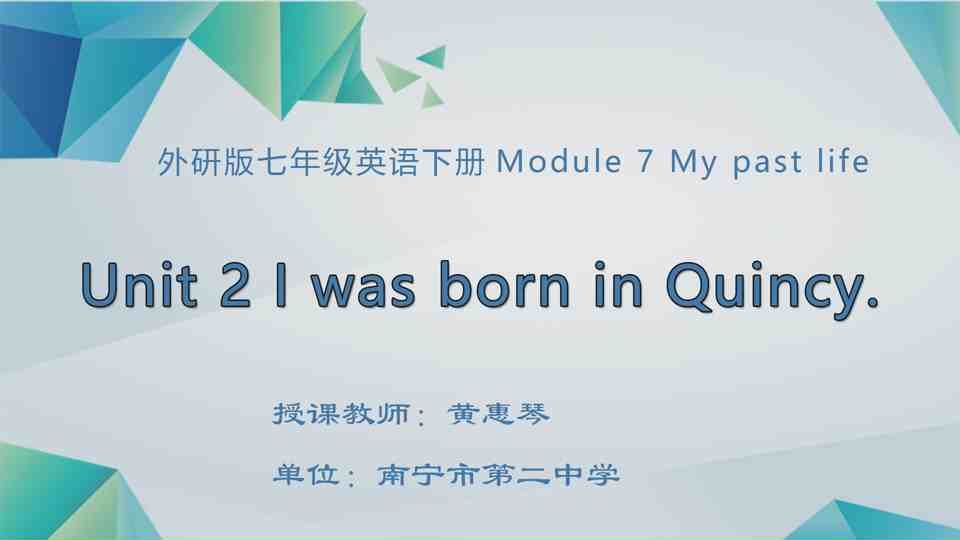 外研版七年级英语下册 Module 7 My past life

Unit 2 I was born in Quincy.

授课教师：黄惠琴

单位：南宁市第二中学